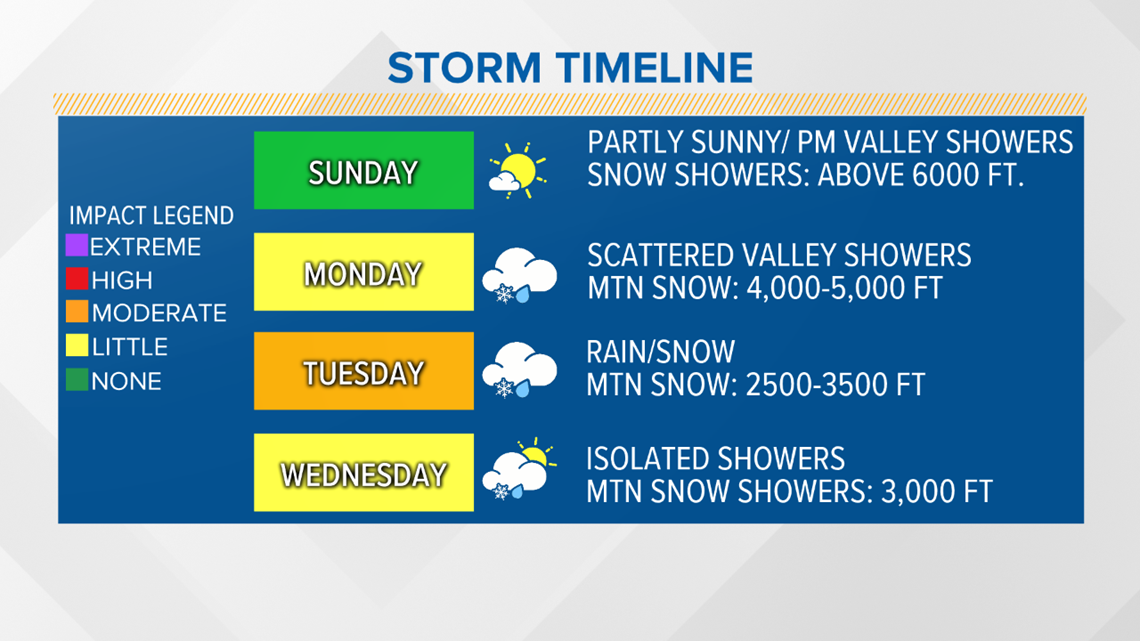 STORM TIMELINE

IMPACT LEGEND
EXTREME
HIGH
MODERATE
LITTLE
NONE

SUNDAY
PARTLY SUNNY/ PM VALLEY SHOWERS
SNOW SHOWERS: ABOVE 6000 FT.

MONDAY
SCATTERED VALLEY SHOWERS
MTN SNOW: 4,000-5,000 FT

TUESDAY
RAIN/SNOW
MTN SNOW: 2500-3500 FT

WEDNESDAY
ISOLATED SHOWERS
MTN SNOW SHOWERS: 3,000 FT